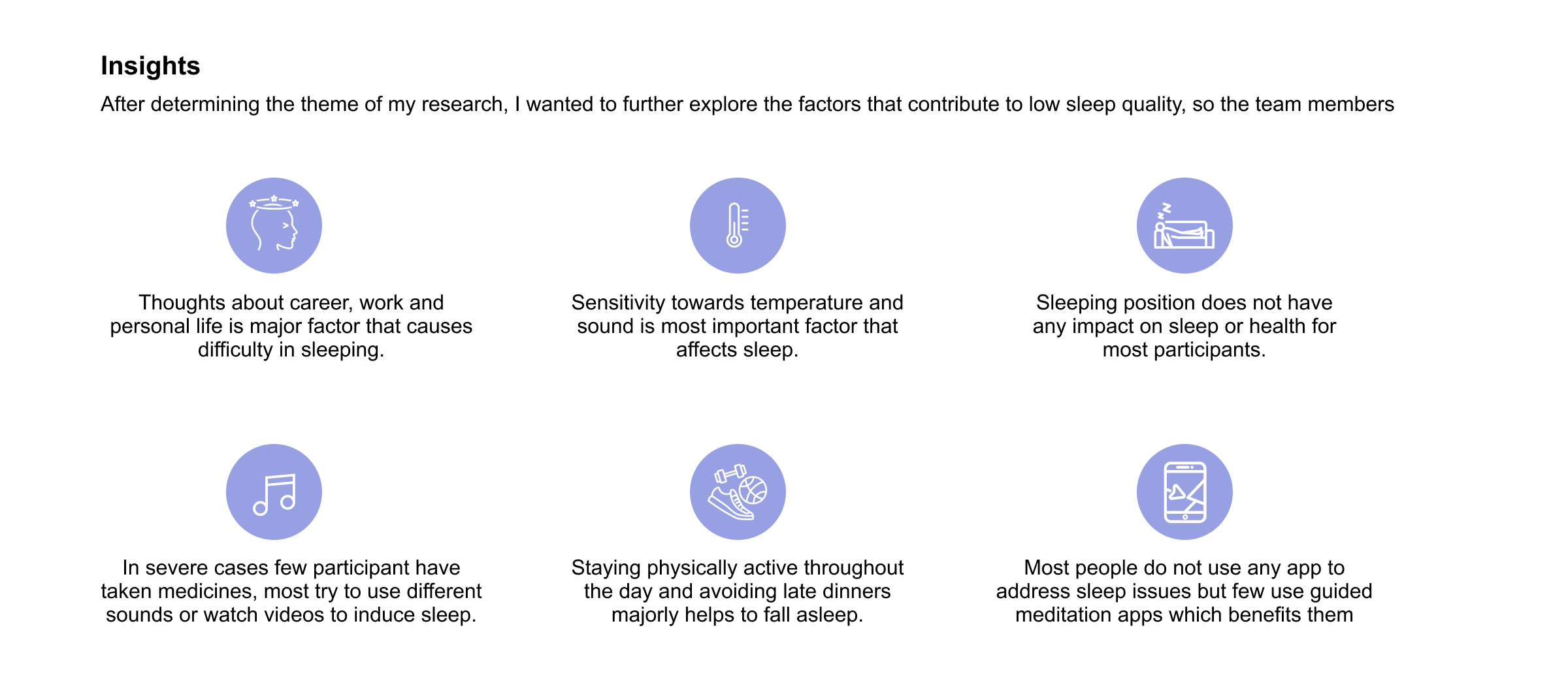 Insights

After determining the theme of my research, I wanted to further explore the factors that contribute to low sleep quality, so the team members

Thoughts about career, work and personal life is major factor that causes difficulty in sleeping.

Sensitivity towards temperature and sound is most important factor that affects sleep.

Sleeping position does not have any impact on sleep or health for most participants.

In severe cases few participant have taken medicines, most try to use different sounds or watch videos to induce sleep.

Staying physically active throughout the day and avoiding late dinners majorly helps to fall asleep.

Most people do not use any app to address sleep issues but few use guided meditation apps which benefits them